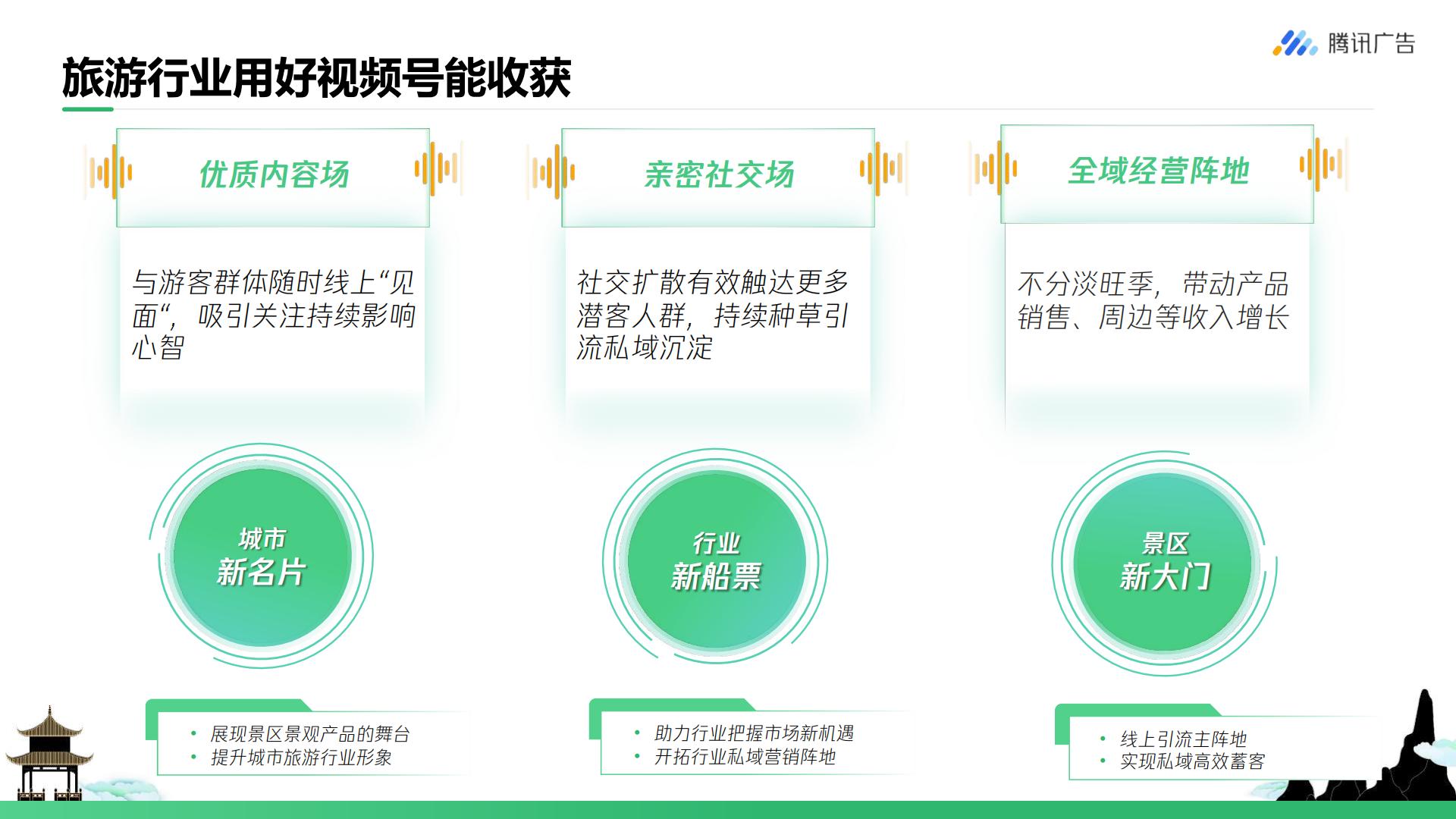 腾讯广告

旅游行业用好视频号能收获

优质内容场

与游客群体随时线上“见面“，吸引关注持续影响心智

城市
新名片

• 展现景区景观产品的舞台
• 提升城市旅游行业形象

亲密社交场

社交扩散有效触达更多潜客人群，持续种草引流私域沉淀

行业
新船票

• 助力行业把握市场新机遇
• 开拓行业私域营销阵地

全域经营阵地

不分淡旺季，带动产品销售、周边等收入增长

景区
新大门

• 线上引流主阵地
• 实现私域高效蓄客